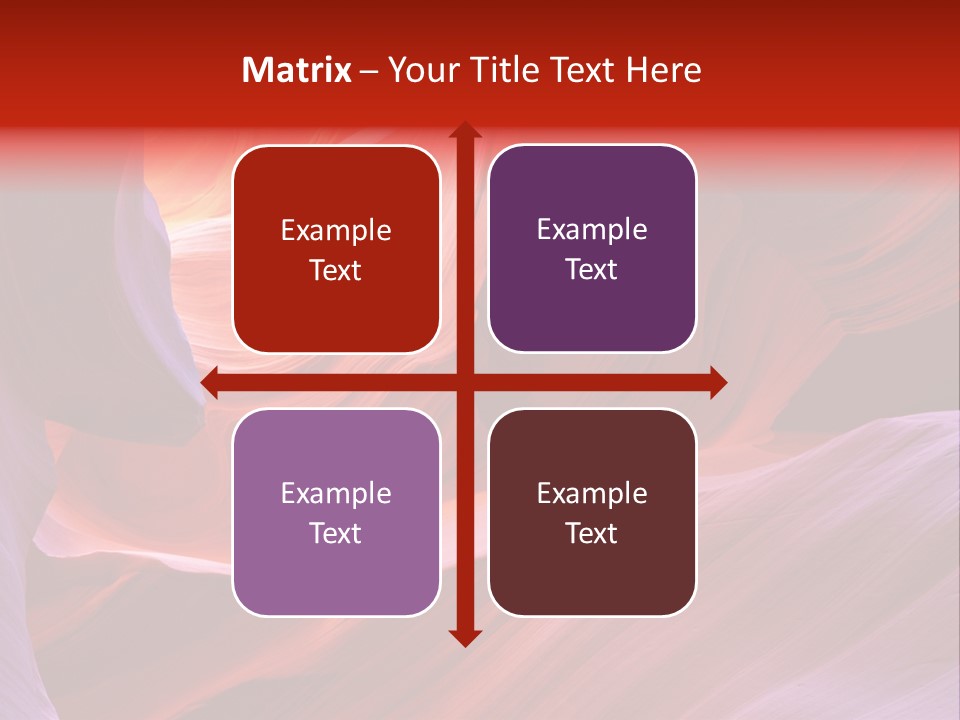 Matrix – Your Title Text Here

Example Text

Example Text

Example Text

Example Text